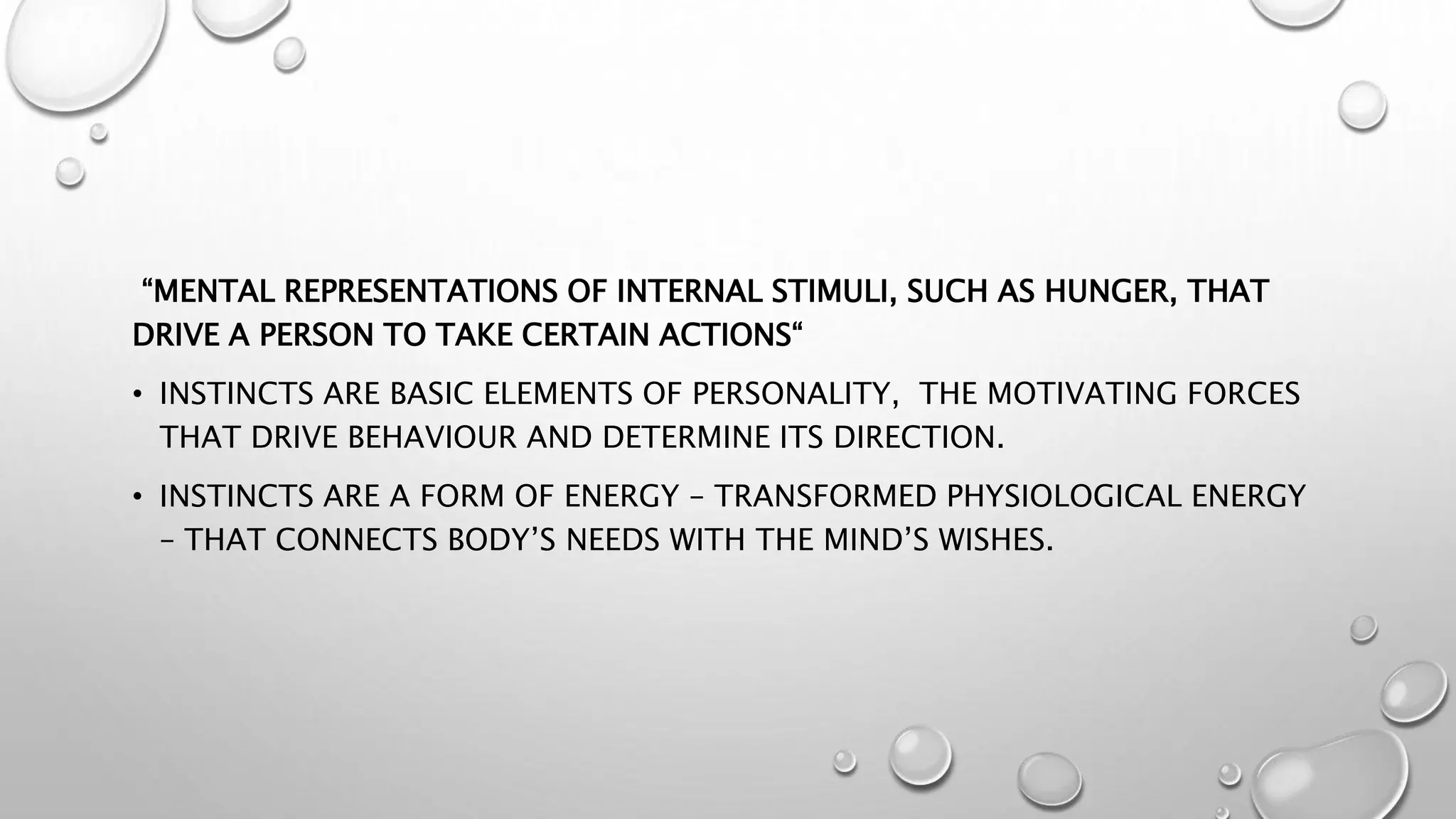 “MENTAL REPRESENTATIONS OF INTERNAL STIMULI, SUCH AS HUNGER, THAT DRIVE A PERSON TO TAKE CERTAIN ACTIONS“

• INSTINCTS ARE BASIC ELEMENTS OF PERSONALITY, THE MOTIVATING FORCES THAT DRIVE BEHAVIOUR AND DETERMINE ITS DIRECTION.

• INSTINCTS ARE A FORM OF ENERGY – TRANSFORMED PHYSIOLOGICAL ENERGY – THAT CONNECTS BODY’S NEEDS WITH THE MIND’S WISHES.